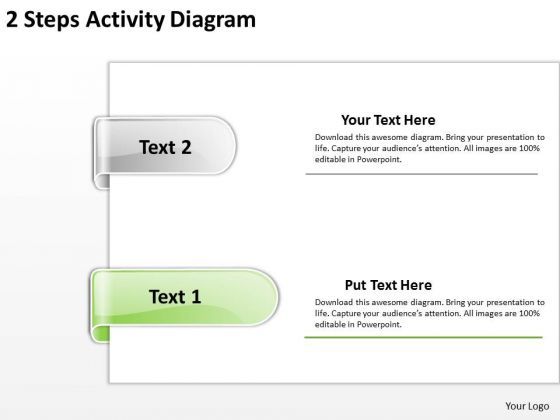 2 Steps Activity Diagram

Text 2

Your Text Here

Download this awesome diagram. Bring your presentation to life. Capture your audience's attention. All images are 100% editable in Powerpoint.

Text 1

Put Text Here

Download this awesome diagram. Bring your presentation to life. Capture your audience's attention. All images are 100% editable in Powerpoint.

Your Logo